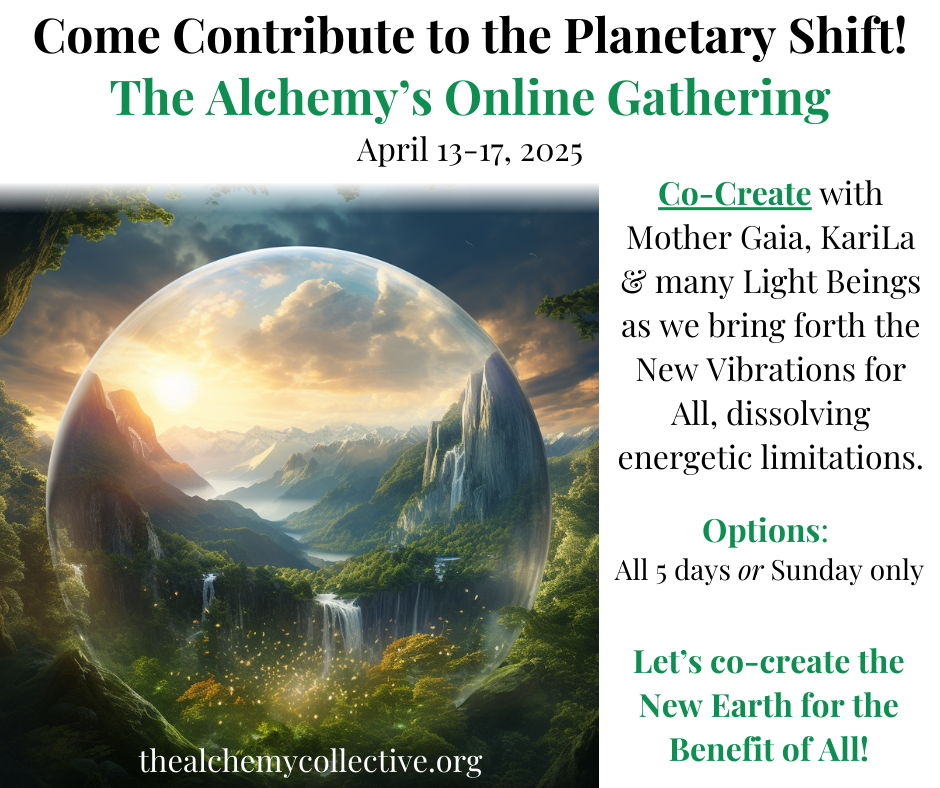 Come Contribute to the Planetary Shift!
The Alchemy's Online Gathering
April 13-17, 2025

Co-Create with Mother Gaia, KariLa & many Light Beings as we bring forth the New Vibrations for All, dissolving energetic limitations.

Options:
All 5 days or Sunday only

Let's co-create the New Earth for the Benefit of All!

thealchemycollective.org